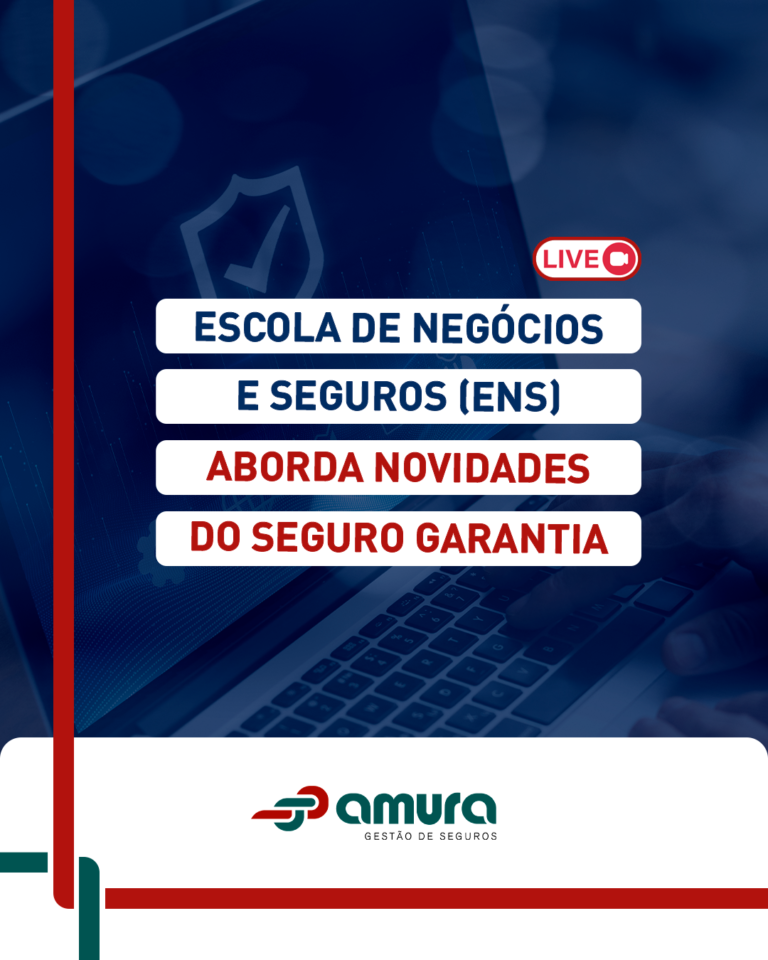 LIVE

ESCOLA DE NEGÓCIOS
E SEGUROS (ENS)
ABORDA NOVIDADES
DO SEGURO GARANTIA

amura
GESTÃO DE SEGUROS